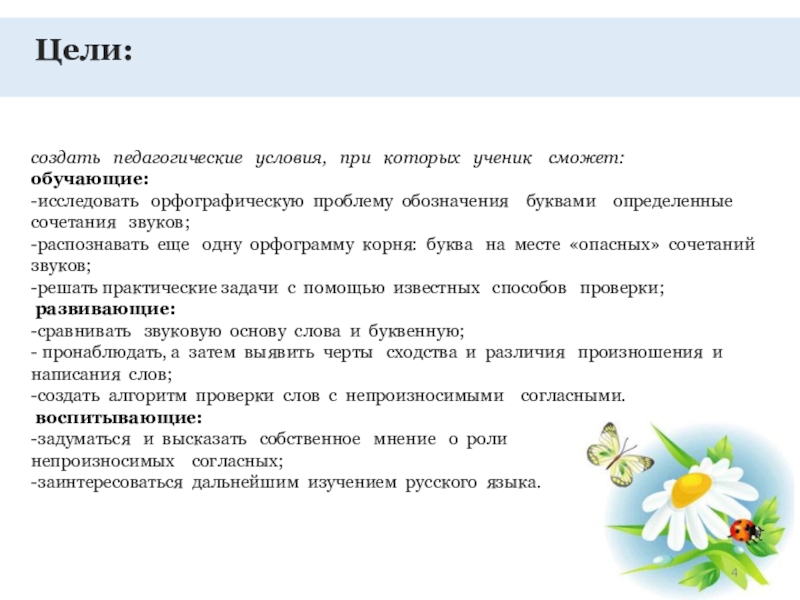 Цели:

создать педагогические условия, при которых ученик сможет:
обучающие:
-исследовать орфографическую проблему обозначения буквами определенные сочетания звуков;
-распознавать еще одну орфограмму корня: буква на месте «опасных» сочетаний звуков;
-решать практические задачи с помощью известных способов проверки;
развивающие:
-сравнивать звуковую основу слова и буквенную;
- пронаблюдать, а затем выявить черты сходства и различия произношения и написания слов;
-создать алгоритм проверки слов с непроизносимыми согласными.
воспитывающие:
-задуматься и высказать собственное мнение о роли непроизносимых согласных;
-заинтересоваться дальнейшим изучением русского языка.

4